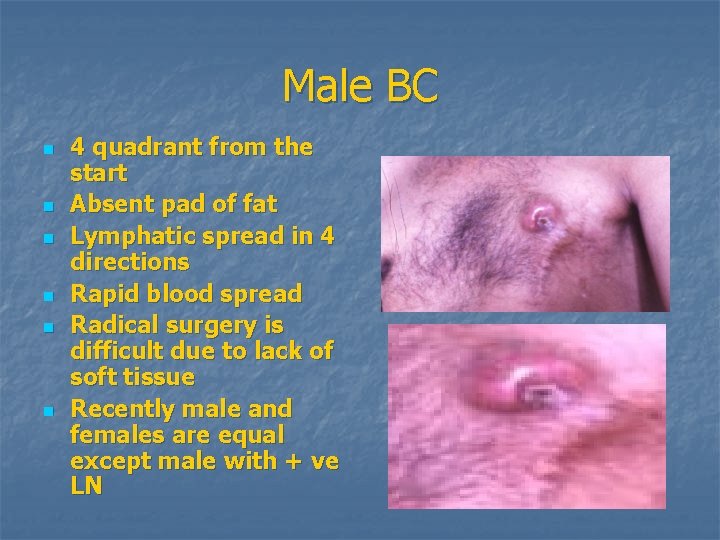 Male BC

- 4 quadrant from the start
- Absent pad of fat
- Lymphatic spread in 4 directions
- Rapid blood spread
- Radical surgery is difficult due to lack of soft tissue
- Recently male and females are equal except male with + ve LN